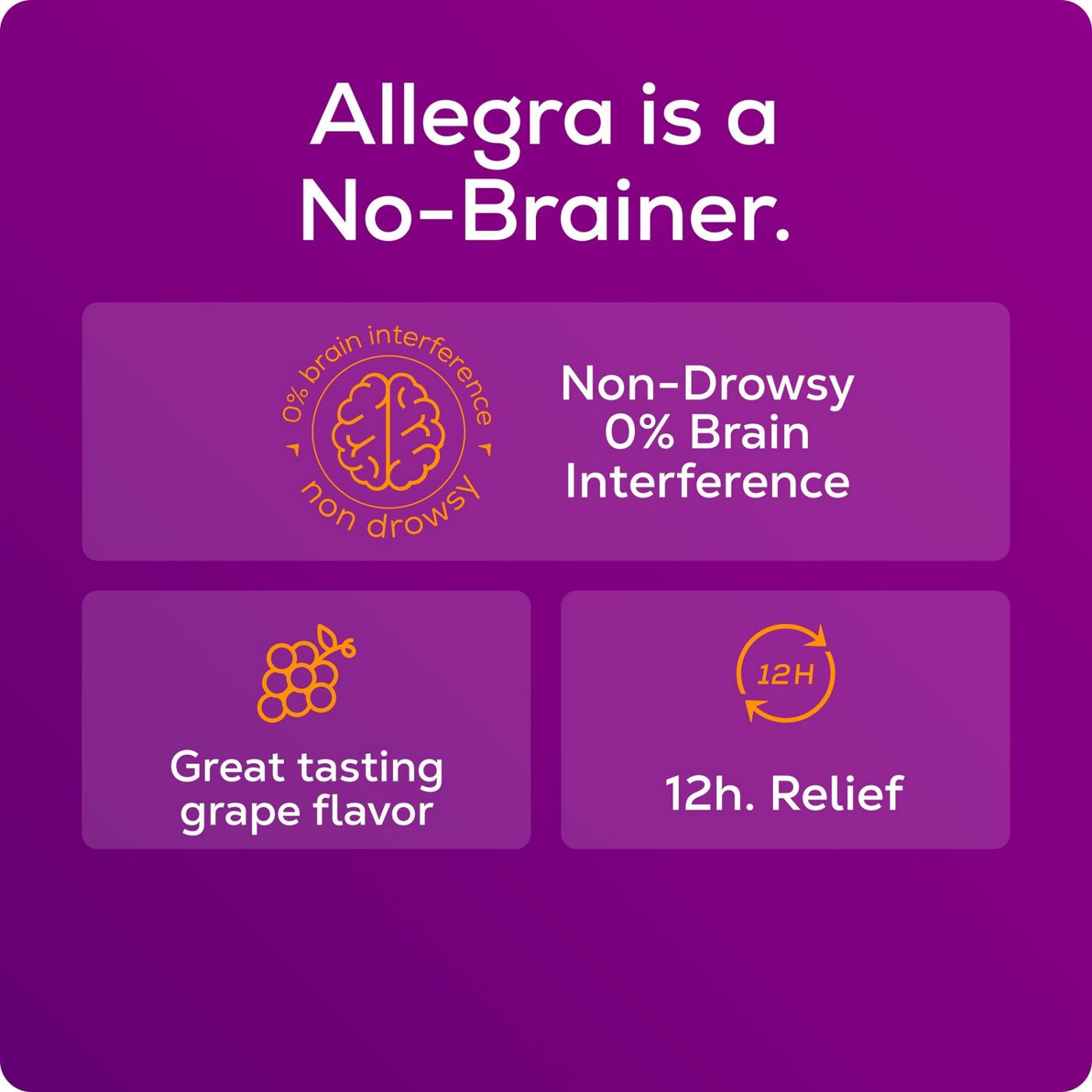 Allegra is a No-Brainer.

0% brain interference
non drowsy

Non-Drowsy
0% Brain Interference

Great tasting grape flavor

12H

12h. Relief